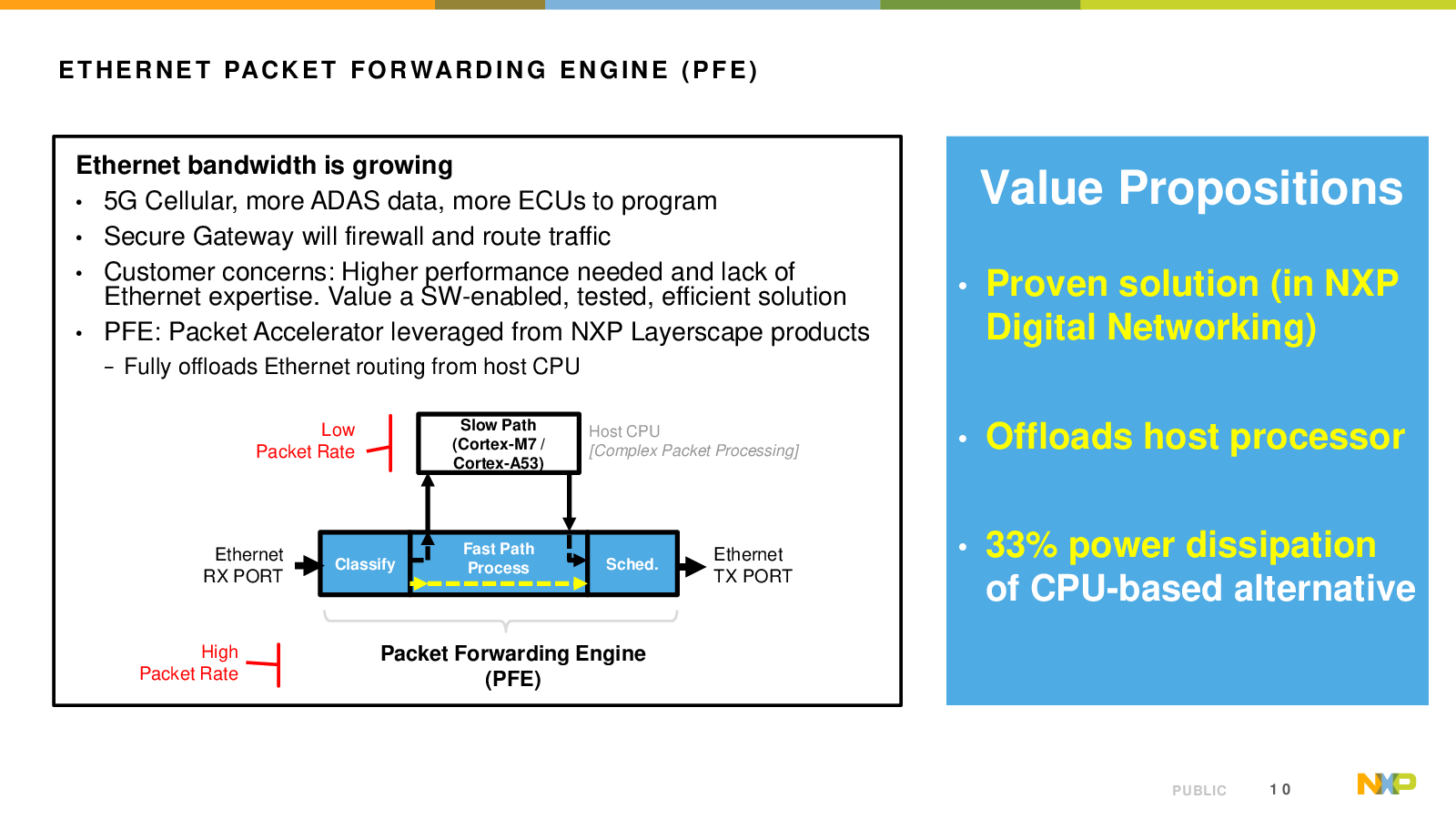 ETHERNET PACKET FORWARDING ENGINE (PFE)

Ethernet bandwidth is growing
• 5G Cellular, more ADAS data, more ECUs to program
• Secure Gateway will firewall and route traffic
• Customer concerns: Higher performance needed and lack of Ethernet expertise. Value a SW-enabled, tested, efficient solution
• PFE: Packet Accelerator leveraged from NXP Layerscape products
– Fully offloads Ethernet routing from host CPU

Low
Packet Rate

Slow Path
(Cortex-M7 /
Cortex-A53)

Host CPU
[Complex Packet Processing]

Ethernet
RX PORT

Classify

Fast Path
Process

Sched.

Ethernet
TX PORT

High
Packet Rate

Packet Forwarding Engine
(PFE)

Value Propositions

• Proven solution (in NXP Digital Networking)

• Offloads host processor

• 33% power dissipation of CPU-based alternative

PUBLIC 10

NXP